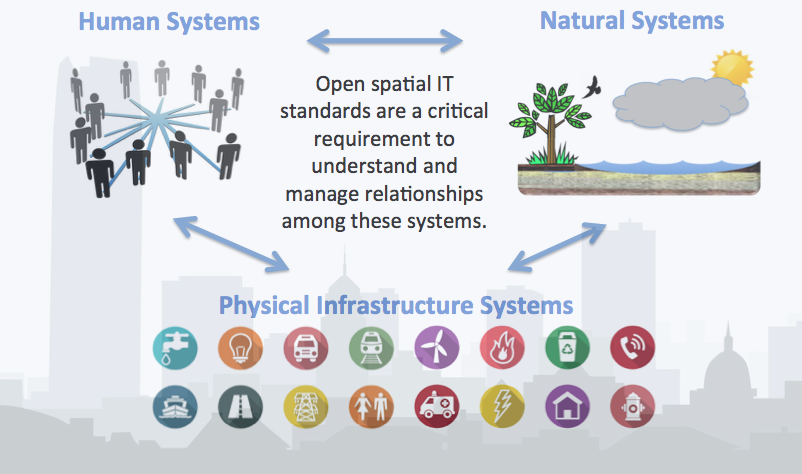 Human Systems

Natural Systems

Open spatial IT standards are a critical requirement to understand and manage relationships among these systems.

Physical Infrastructure Systems